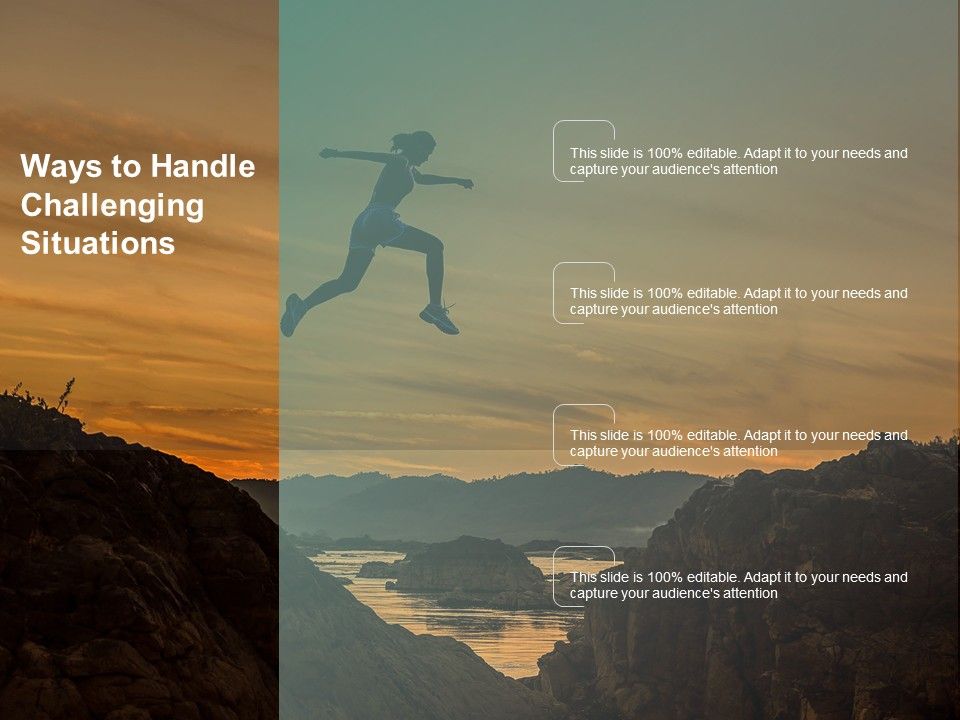 Ways to Handle Challenging Situations

This slide is 100% editable. Adapt it to your needs and capture your audience's attention

This slide is 100% editable. Adapt it to your needs and capture your audience's attention

This slide is 100% editable. Adapt it to your needs and capture your audience's attention

This slide is 100% editable. Adapt it to your needs and capture your audience's attention